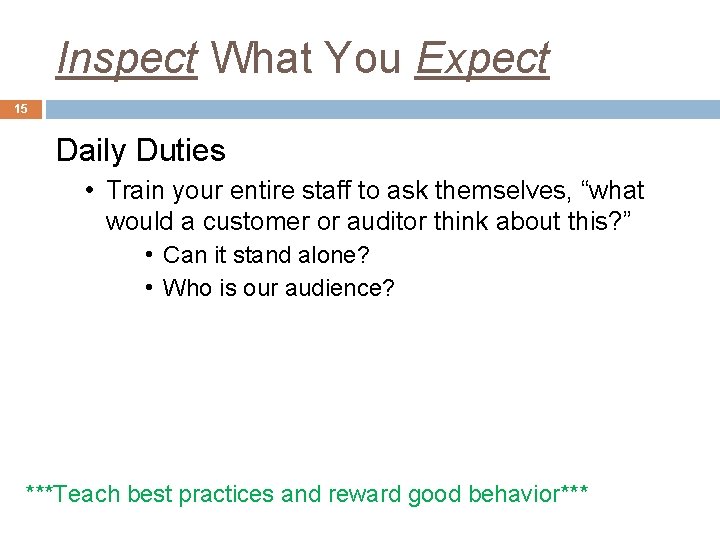 Inspect What You Expect

15

Daily Duties

• Train your entire staff to ask themselves, “what would a customer or auditor think about this?”

• Can it stand alone?

• Who is our audience?

***Teach best practices and reward good behavior***